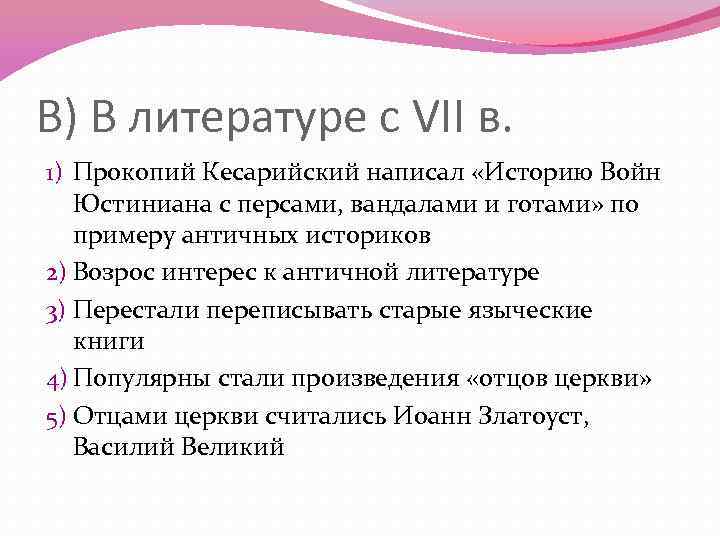 В) В литературе с VII в.

1) Прокопий Кесарийский написал «Историю Войн Юстиниана с персами, вандалами и готами» по примеру античных историков

2) Возрос интерес к античной литературе

3) Перестали переписывать старые языческие книги

4) Популярны стали произведения «отцов церкви»

5) Отцами церкви считались Иоанн Златоуст, Василий Великий